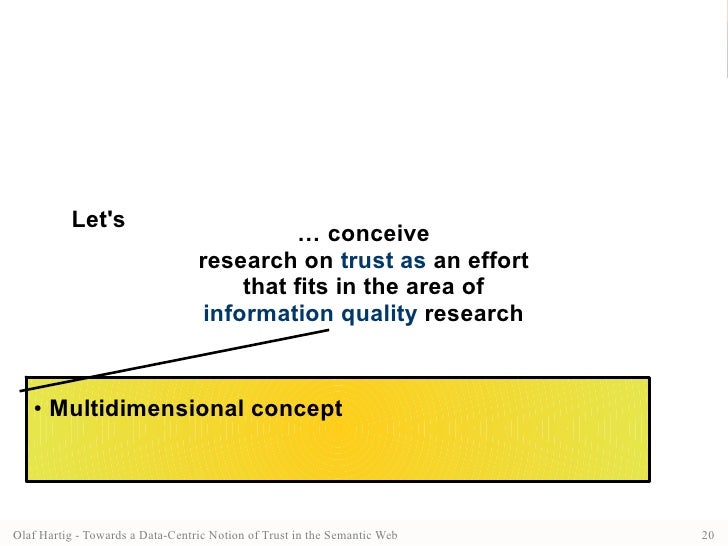 Let's

... conceive
research on trust as an effort
that fits in the area of
information quality research

• Multidimensional concept

Olaf Hartig - Towards a Data-Centric Notion of Trust in the Semantic Web

20